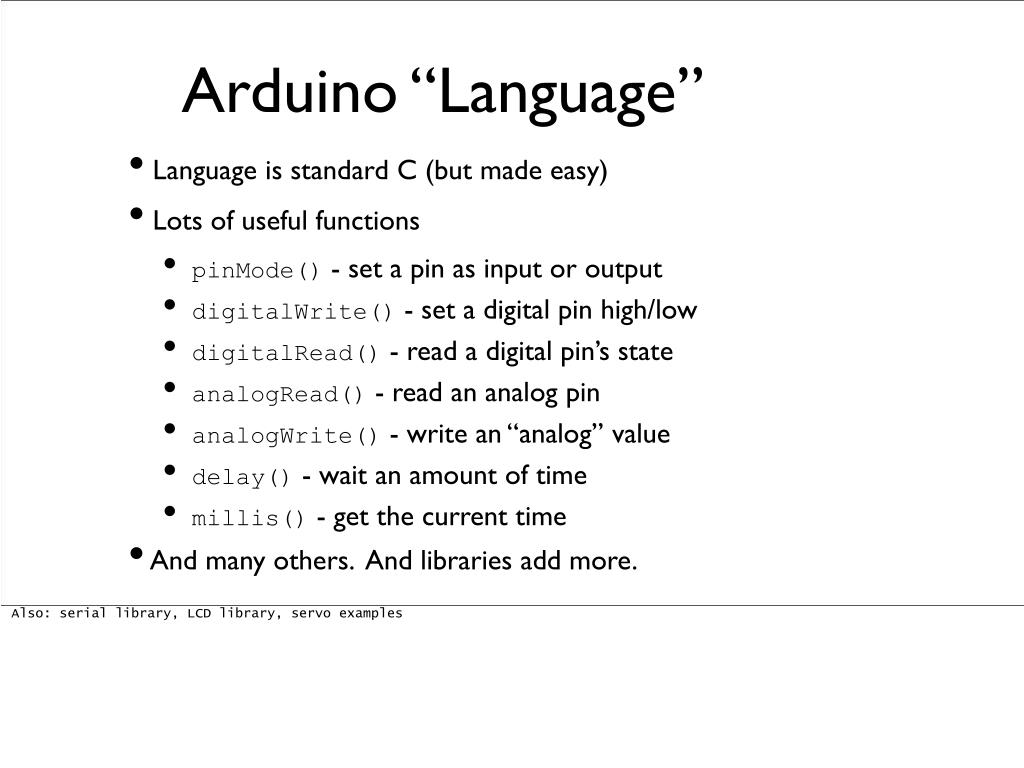 Arduino “Language”

• Language is standard C (but made easy)

• Lots of useful functions

• pinMode() - set a pin as input or output
• digitalWrite() - set a digital pin high/low
• digitalRead() - read a digital pin’s state
• analogRead() - read an analog pin
• analogWrite() - write an “analog” value
• delay() - wait an amount of time
• millis() - get the current time

• And many others. And libraries add more.

Also: serial library, LCD library, servo examples